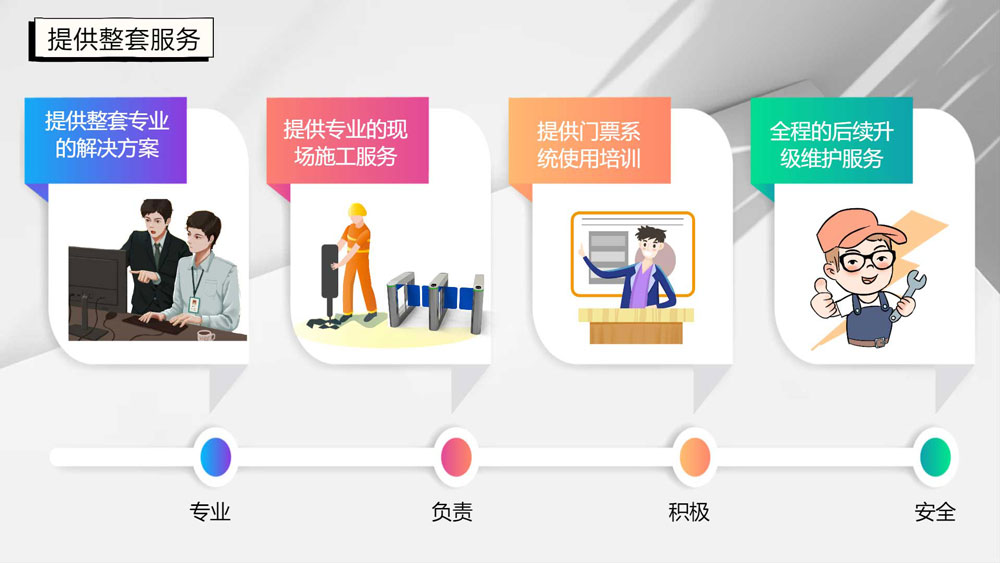 提供整套服务

提供整套专业的解决方案

提供专业的现场施工服务

提供门票系统使用培训

全程的后续升级维护服务

专业

负责

积极

安全